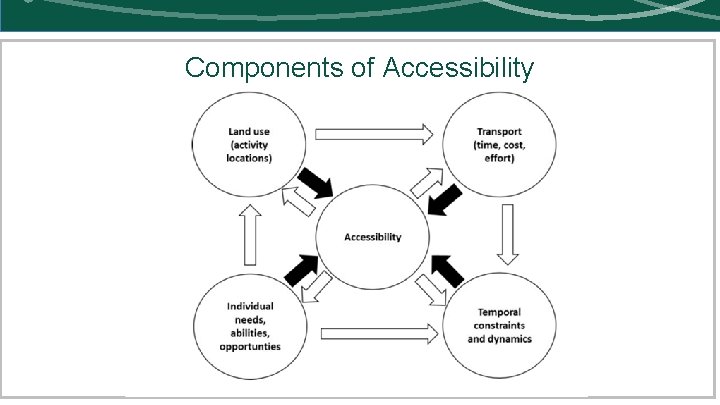 Components of Accessibility

Land use (activity locations)

Transport (time, cost, effort)

Accessibility

Individual needs, abilities, opportunties

Temporal constraints and dynamics